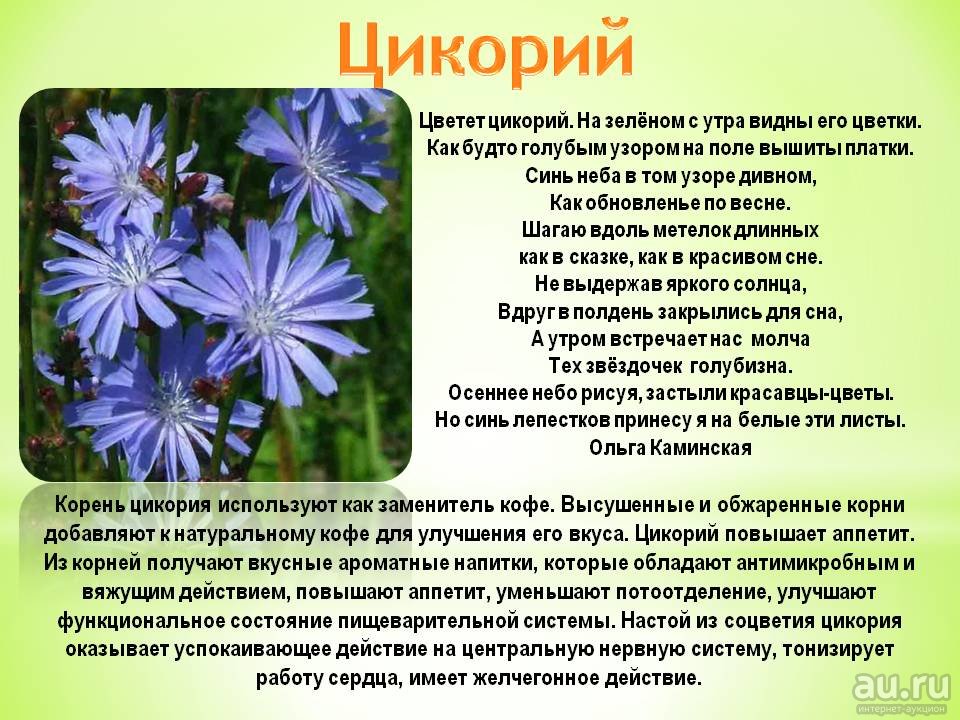 Цикорий

Цветет цикорий. На зелёном с утра видны его цветки.
Как будто голубым узором на поле вышиты платки.
Синь неба в том узоре дивном,
Как обновленье по весне.
Шагаю вдоль метелок длинных
как в сказке, как в красивом сне.
Не выдержав яркого солнца,
Вдруг в полдень закрылись для сна,
А утром встречает нас молча
Тех звёздочек голубизна.
Осеннее небо рисуя, застыли красавцы-цветы.
Но синь лепестков принесу я на белые эти листы.
Ольга Каминская

Корень цикория используют как заменитель кофе. Высушенные и обжаренные корни добавляют к натуральному кофе для улучшения его вкуса. Цикорий повышает аппетит. Из корней получают вкусные ароматные напитки, которые обладают антимикробным и вяжущим действием, повышают аппетит, уменьшают потоотделение, улучшают функциональное состояние пищеварительной системы. Настой из соцветия цикория оказывает успокаивающее действие на центральную нервную систему, тонизирует работу сердца, имеет желчегонное действие.

au.ru
интернет-аукцион